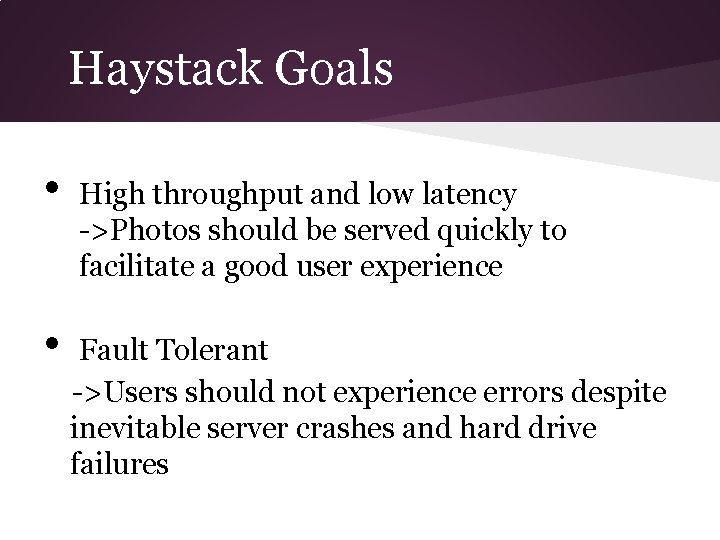 Haystack Goals

• High throughput and low latency
->Photos should be served quickly to facilitate a good user experience

• Fault Tolerant
->Users should not experience errors despite inevitable server crashes and hard drive failures